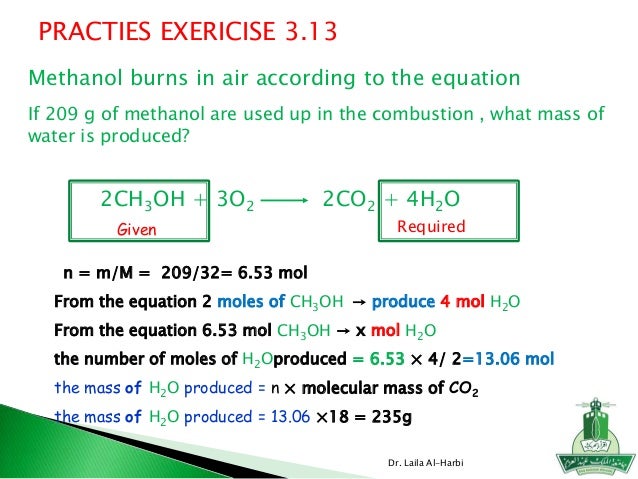 PRACTIES EXERICISE 3.13

Methanol burns in air according to the equation

If 209 g of methanol are used up in the combustion , what mass of water is produced?

$2CH_3OH + 3O_2 \longrightarrow 2CO_2 + 4H_2O$

Given

Required

n = m/M = 209/32= 6.53 mol

From the equation 2 moles of $CH_3OH$ → produce 4 mol $H_2O$

From the equation 6.53 mol $CH_3OH$ → x mol $H_2O$

the number of moles of $H_2O$produced = 6.53 × 4/ 2=13.06 mol

the mass of $H_2O$ produced = n × molecular mass of $CO_2$

the mass of $H_2O$ produced = 13.06 ×18 = 235g

Dr. Laila Al-Harbi